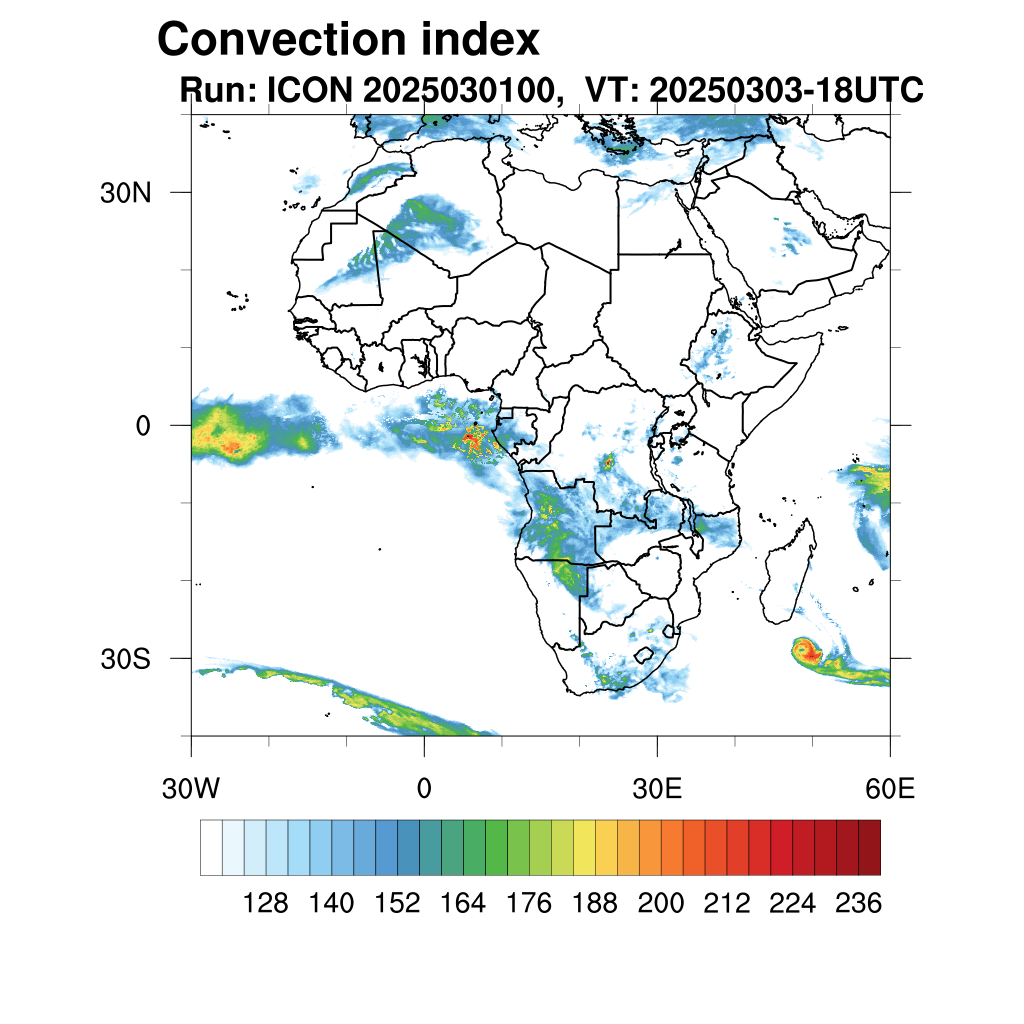 Convection index
Run: ICON 2025030100, VT: 20250303-18UTC

30N
0
30S

30W 0 30E 60E

128 140 152 164 176 188 200 212 224 236